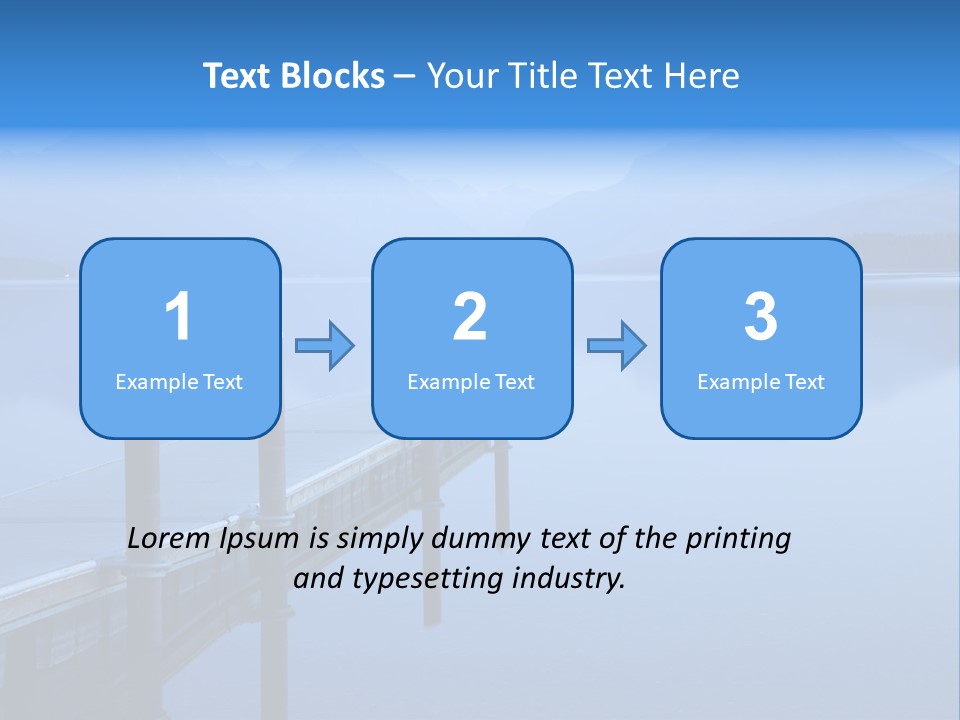 Text Blocks – Your Title Text Here

1
Example Text

2
Example Text

3
Example Text

Lorem Ipsum is simply dummy text of the printing and typesetting industry.